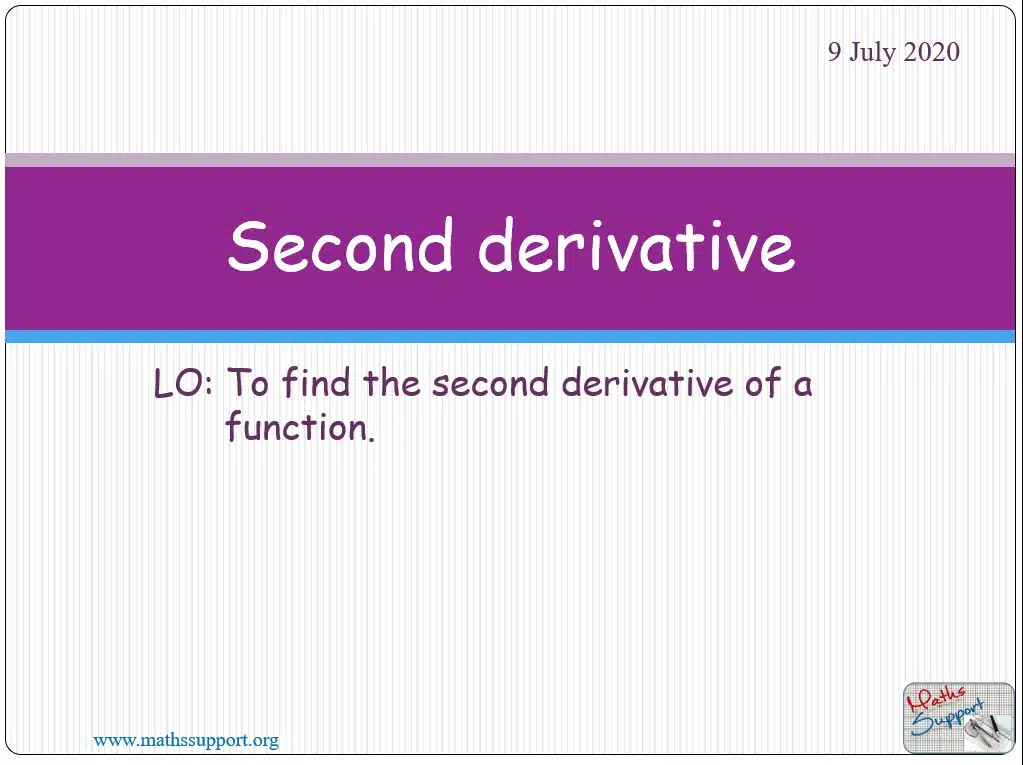 9 July 2020

Second derivative

LO: To find the second derivative of a function.

www.mathssupport.org

Maths Support